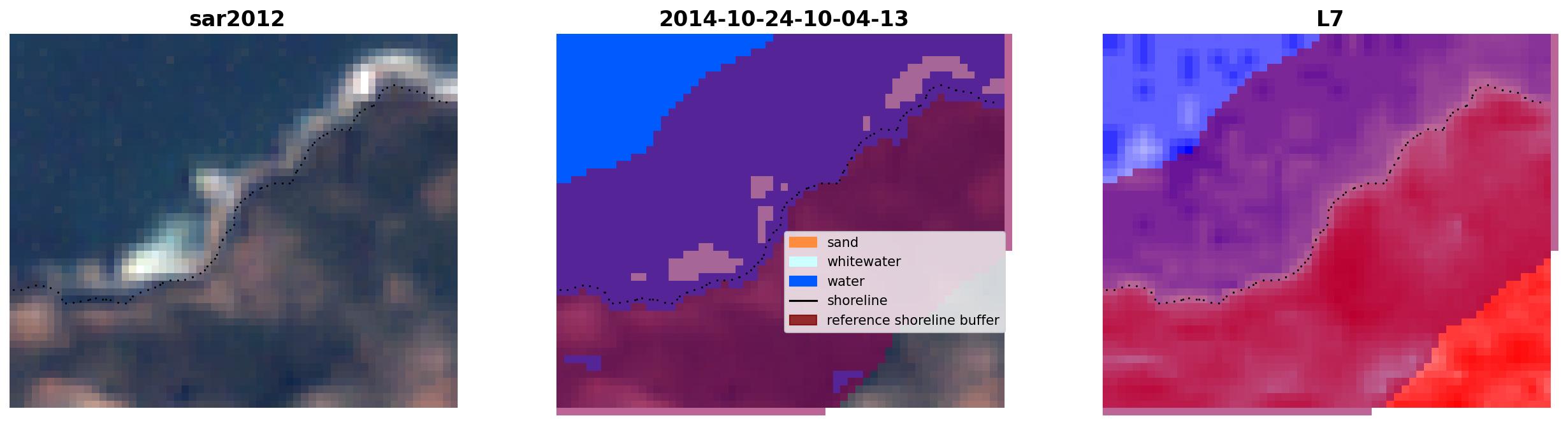 sar2012

2014-10-24-10-04-13

sand
whitewater
water
shoreline
reference shoreline buffer

L7